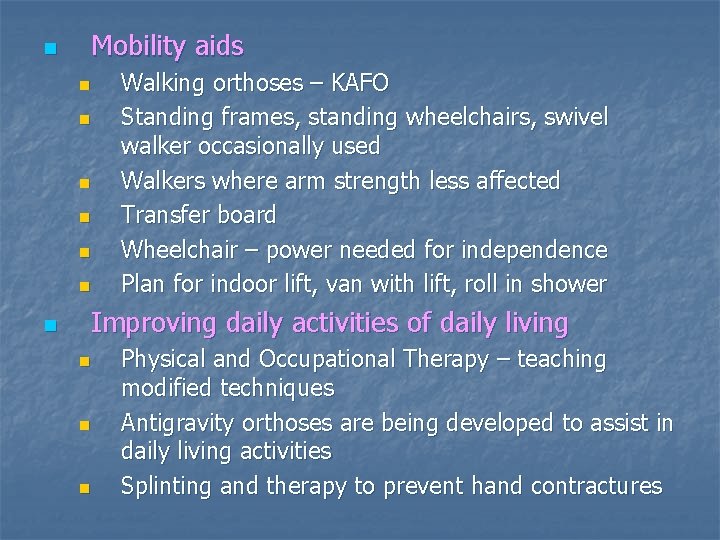 Mobility aids

Walking orthoses – KAFO

Standing frames, standing wheelchairs, swivel walker occasionally used

Walkers where arm strength less affected

Transfer board

Wheelchair – power needed for independence

Plan for indoor lift, van with lift, roll in shower

Improving daily activities of daily living

Physical and Occupational Therapy – teaching modified techniques

Antigravity orthoses are being developed to assist in daily living activities

Splinting and therapy to prevent hand contractures